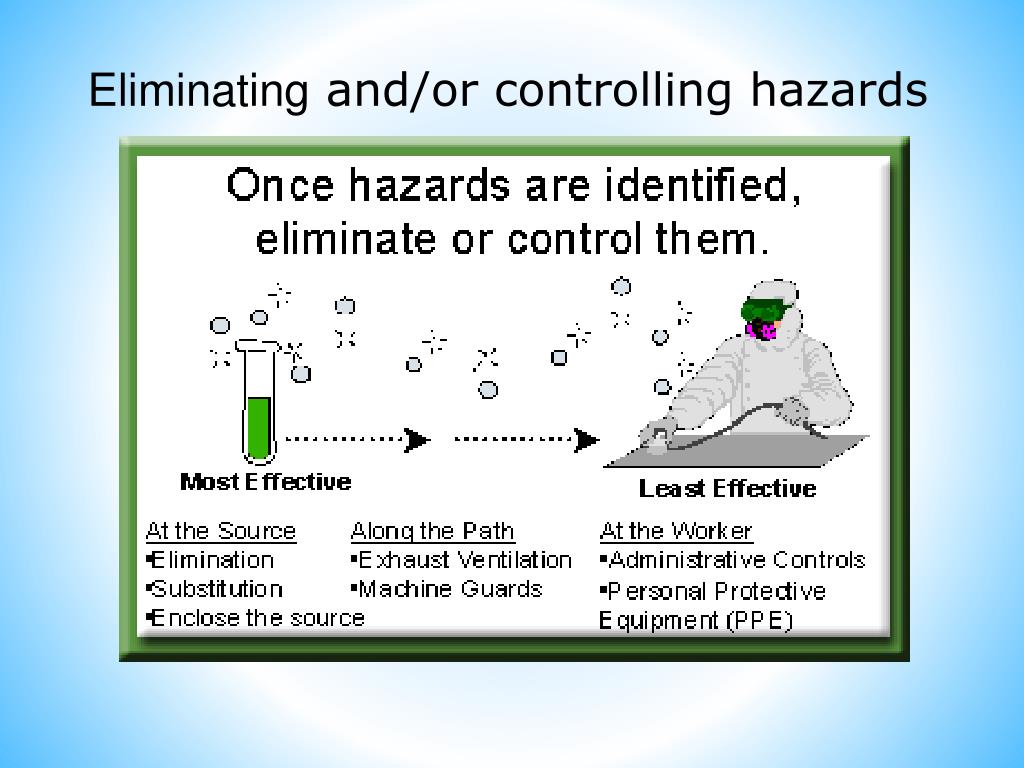 Eliminating and/or controlling hazards

Once hazards are identified, eliminate or control them.

Most Effective

Least Effective

At the Source
▪Elimination
▪Substitution
▪Enclose the source

Along the Path
▪Exhaust Ventilation
▪Machine Guards

At the Worker
▪Administrative Controls
▪Personal Protective Equipment (PPE)